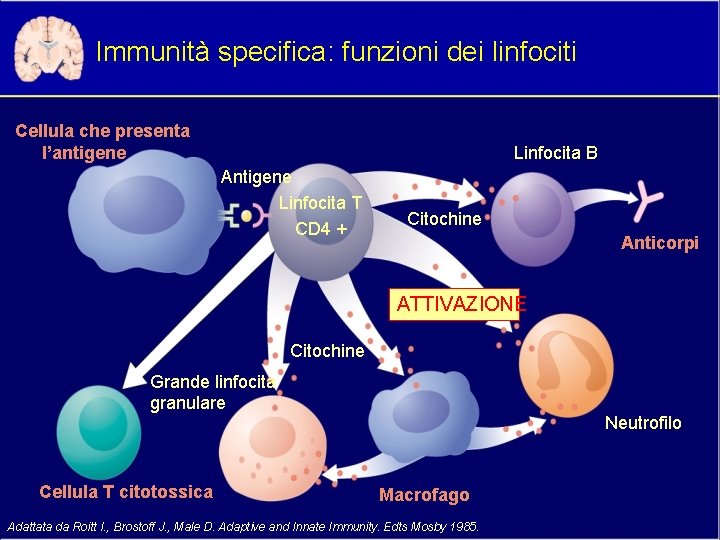 Immunità specifica: funzioni dei linfociti

Cellula che presenta l'antigene

Antigene

Linfocita T CD4 +

Linfocita B

Citochine

Anticorpi

ATTIVAZIONE

Citochine

Grande linfocita granulare

Neutrofilo

Cellula T citotossica

Macrofago

Adattata da Roitt I., Brostoff J., Male D. Adaptive and Innate Immunity. Edts Mosby 1985.